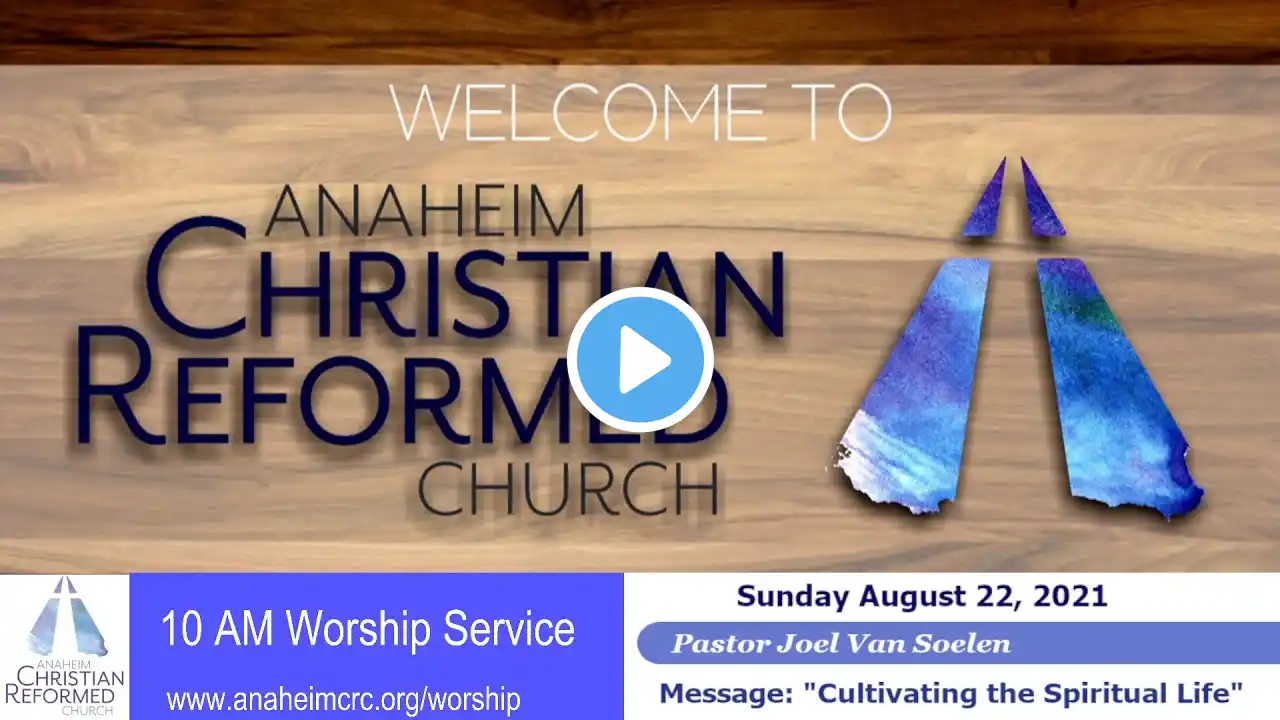 WELCOME TO

ANAHEIM CHRISTIAN REFORMED CHURCH

ANAHEIM CHRISTIAN REFORMED CHURCH

10 AM Worship Service

www.anaheimcrc.org/worship

Sunday August 22, 2021

Pastor Joel Van Soelen

Message: "Cultivating the Spiritual Life"